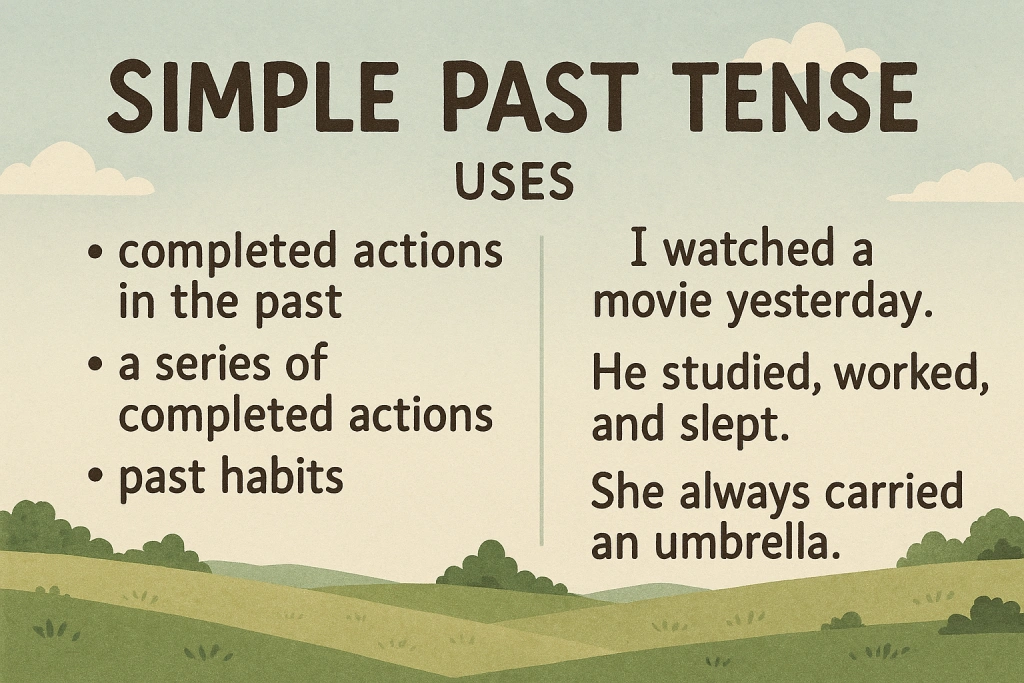 SIMPLE PAST TENSE

USES

• completed actions in the past

• a series of completed actions

• past habits

I watched a movie yesterday.

He studied, worked, and slept.

She always carried an umbrella.